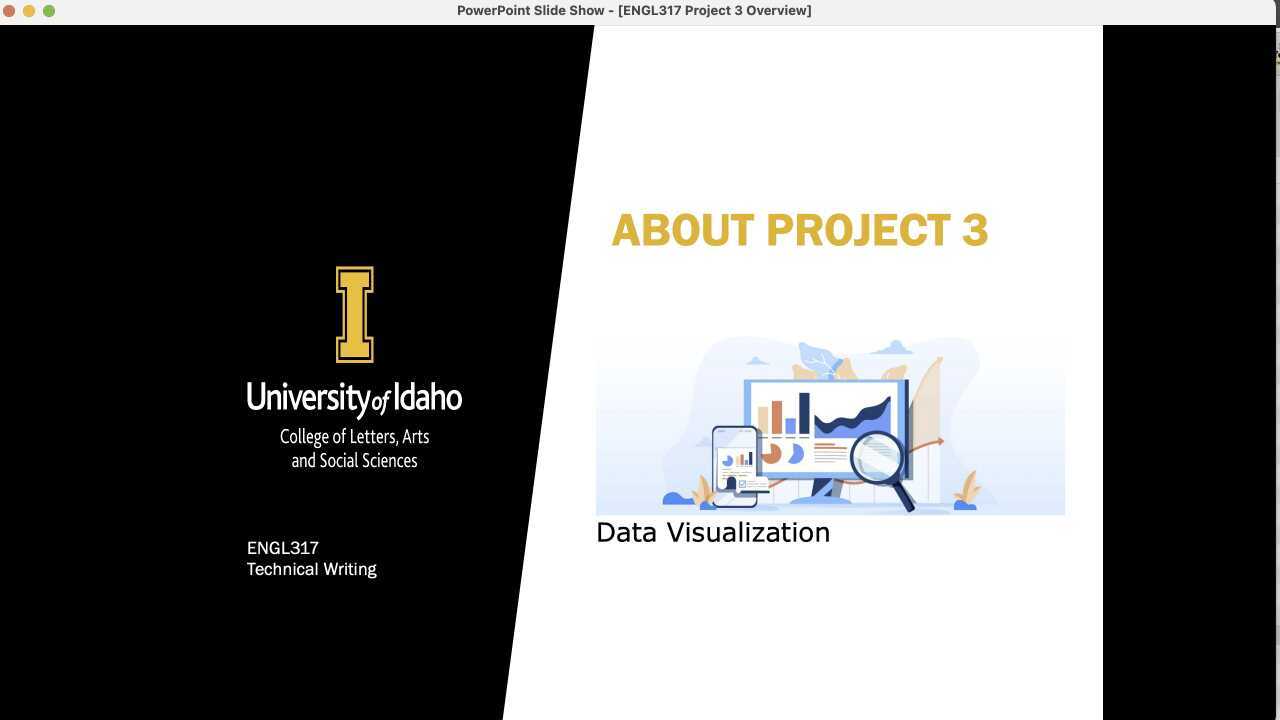 PowerPoint Slide Show - [ENGL317 Project 3 Overview]

I

University of Idaho

College of Letters, Arts and Social Sciences

ENGL317
Technical Writing

ABOUT PROJECT 3

Data Visualization